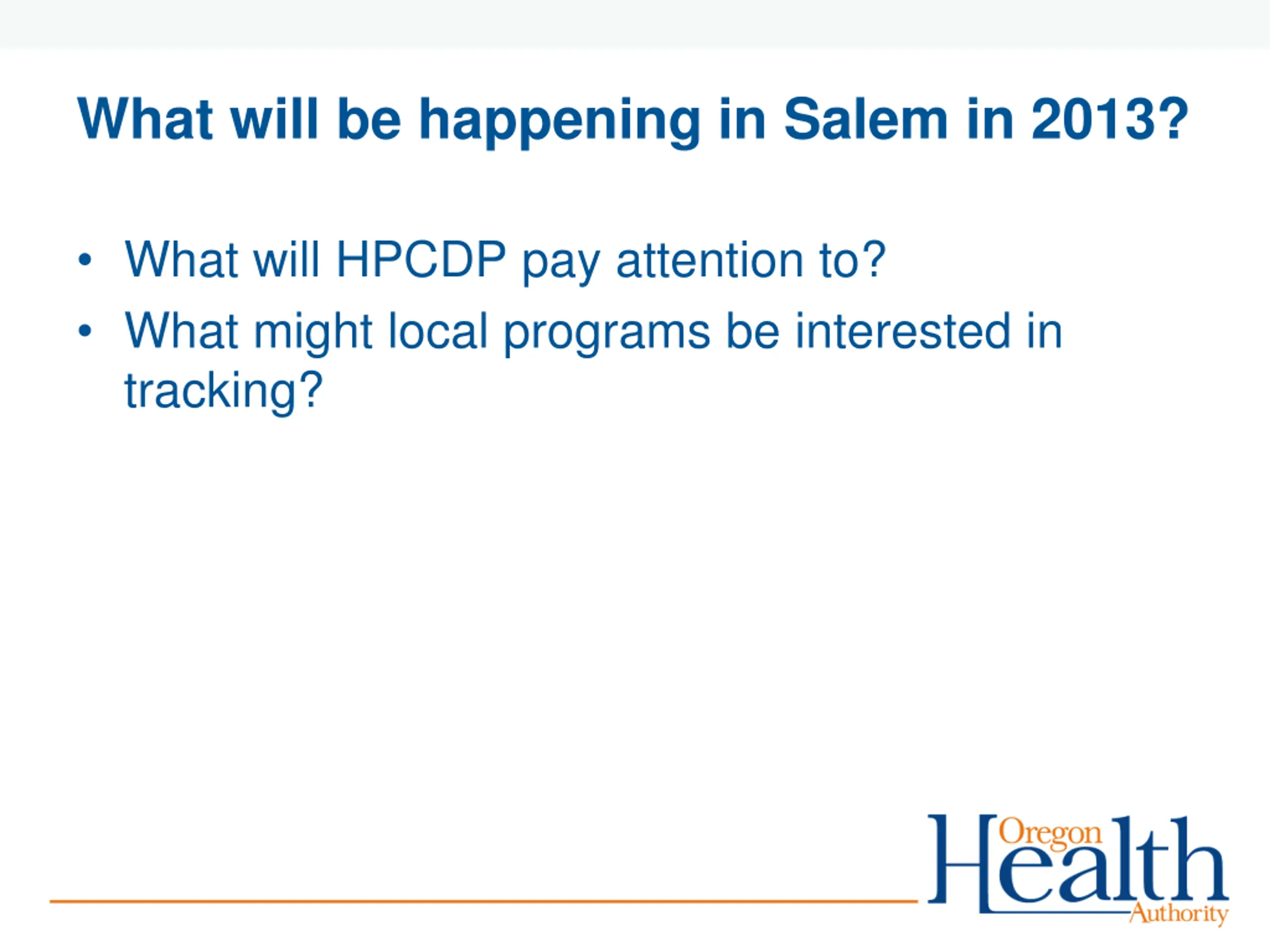 What will be happening in Salem in 2013?

• What will HPCDP pay attention to?
• What might local programs be interested in tracking?

Oregon Health Authority